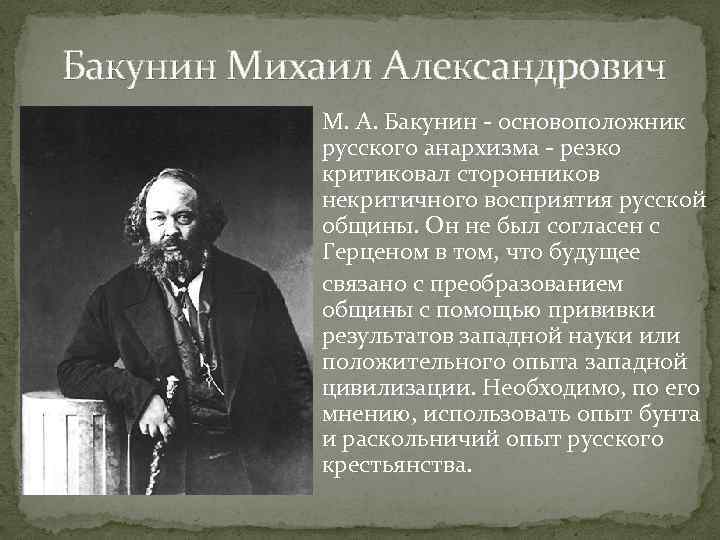 Бакунин Михаил Александрович

М. А. Бакунин - основоположник русского анархизма - резко критиковал сторонников некритичного восприятия русской общины. Он не был согласен с Герценом в том, что будущее связано с преобразованием общины с помощью прививки результатов западной науки или положительного опыта западной цивилизации. Необходимо, по его мнению, использовать опыт бунта и раскольничий опыт русского крестьянства.